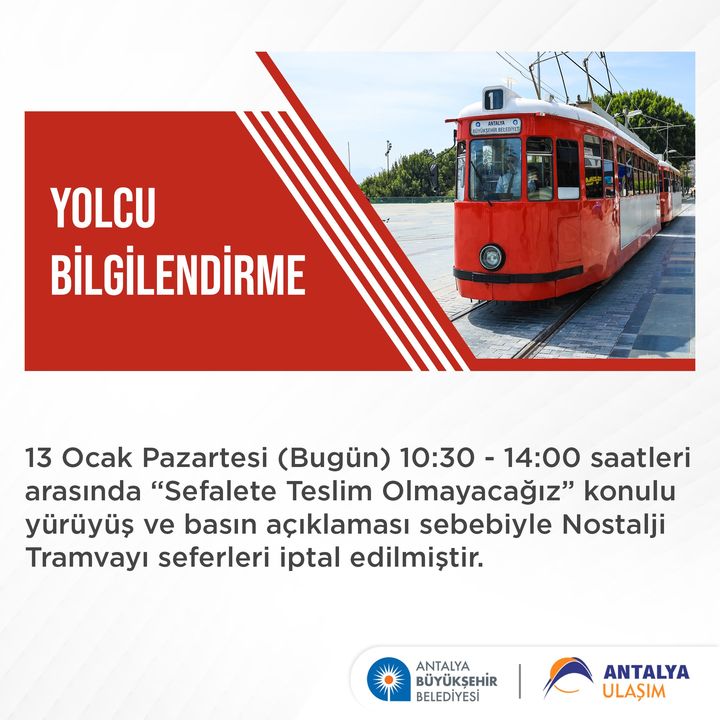 YOLCU BİLGİLENDİRME

1

ANTALYA BÜYÜKŞEHİR BELEDİYESİ

13 Ocak Pazartesi (Bugün) 10:30 - 14:00 saatleri arasında “Sefalete Teslim Olmayacağız” konulu yürüyüş ve basın açıklaması sebebiyle Nostalji Tramvayı seferleri iptal edilmiştir.

ANTALYA BÜYÜKŞEHİR BELEDİYESİ

ANTALYA ULAŞIM